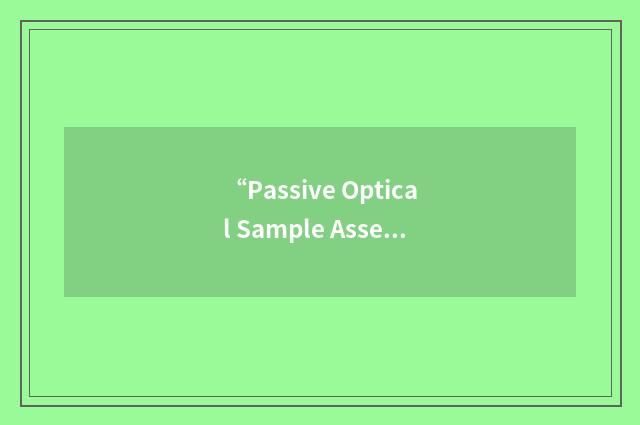 “Passive Optical Sample Asse...